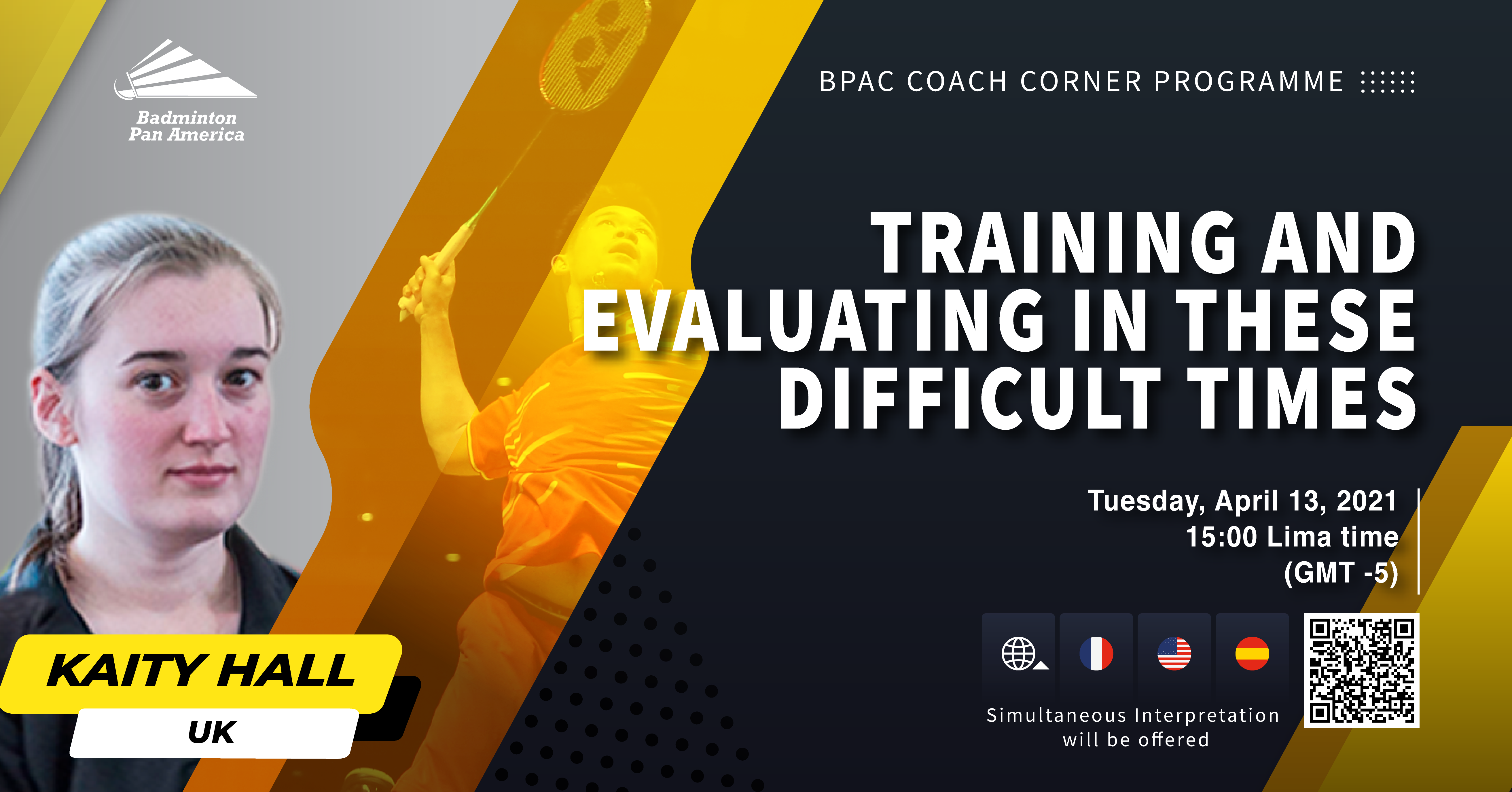 Badminton Pan America

BPAC COACH CORNER PROGRAMME

TRAINING AND EVALUATING IN THESE DIFFICULT TIMES

Tuesday, April 13, 2021
15:00 Lima time
(GMT -5)

Simultaneous Interpretation will be offered

KAITY HALL
UK